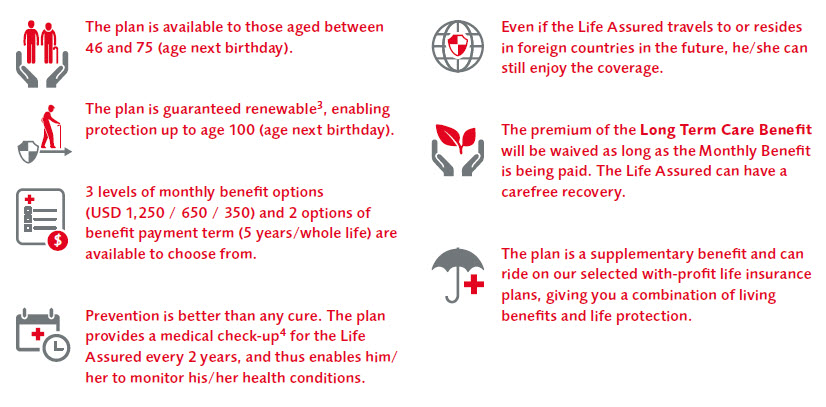 The plan is available to those aged between 46 and 75 (age next birthday).

The plan is guaranteed renewable$^3$, enabling protection up to age 100 (age next birthday).

3 levels of monthly benefit options (USD 1,250 / 650 / 350) and 2 options of benefit payment term (5 years/whole life) are available to choose from.

Prevention is better than any cure. The plan provides a medical check-up$^4$ for the Life Assured every 2 years, and thus enables him/her to monitor his/her health conditions.

Even if the Life Assured travels to or resides in foreign countries in the future, he/she can still enjoy the coverage.

The premium of the Long Term Care Benefit will be waived as long as the Monthly Benefit is being paid. The Life Assured can have a carefree recovery.

The plan is a supplementary benefit and can ride on our selected with-profit life insurance plans, giving you a combination of living benefits and life protection.